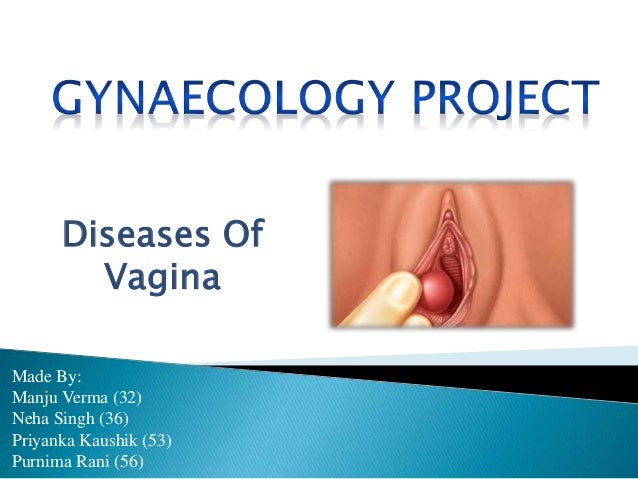 GYNAECOLOGY PROJECT

Diseases Of Vagina

Made By:
Manju Verma (32)
Neha Singh (36)
Priyanka Kaushik (53)
Purnima Rani (56)